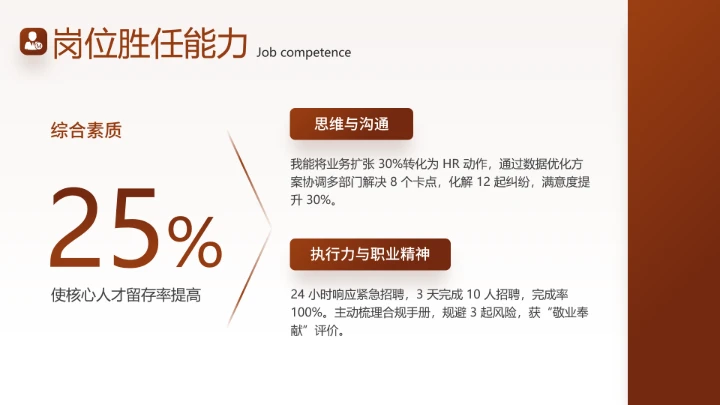 岗位胜任能力 Job competence

综合素质

25%

使核心人才留存率提高

思维与沟通

我能将业务扩张 30%转化为 HR 动作，通过数据优化方案协调多部门解决 8 个卡点，化解 12 起纠纷，满意度提升 30%。

执行力与职业精神

24 小时响应紧急招聘，3 天完成 10 人招聘，完成率 100%。主动梳理合规手册，规避 3 起风险，获“敬业奉献”评价。